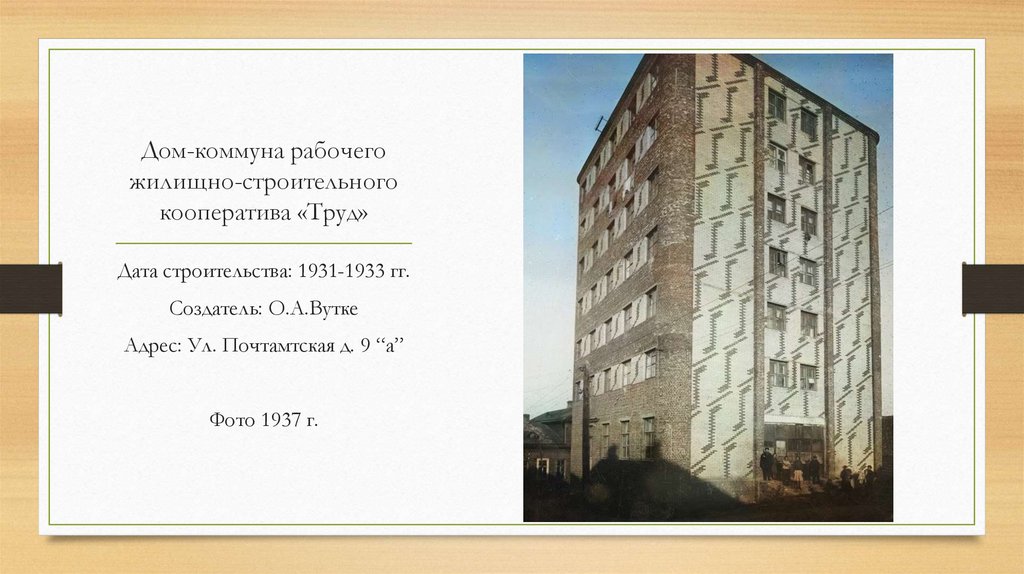 Дом-коммуна рабочего жилищно-строительного кооператива «Труд»

Дата строительства: 1931-1933 гг.

Создатель: О.А.Вутке

Адрес: Ул. Почтамтская д. 9 “а”

Фото 1937 г.